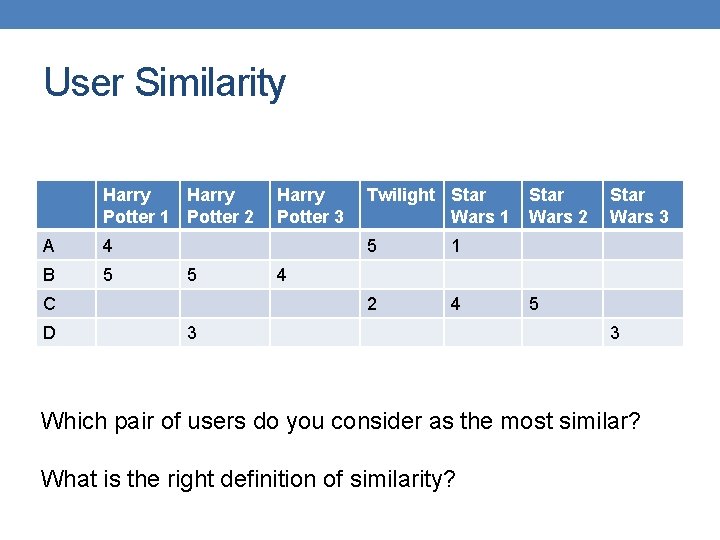 User Similarity

|   | Harry Potter 1 | Harry Potter 2 | Harry Potter 3 | Twilight | Star Wars 1 | Star Wars 2 | Star Wars 3 |
|---|---|---|---|---|---|---|---|
| A | 4 |   |   | 5 | 1 |   |   |
| B | 5 | 5 | 4 |   |   |   |   |
| C |   |   |   | 2 | 4 | 5 |   |
| D |   | 3 |   |   |   |   | 3 |

Which pair of users do you consider as the most similar?

What is the right definition of similarity?